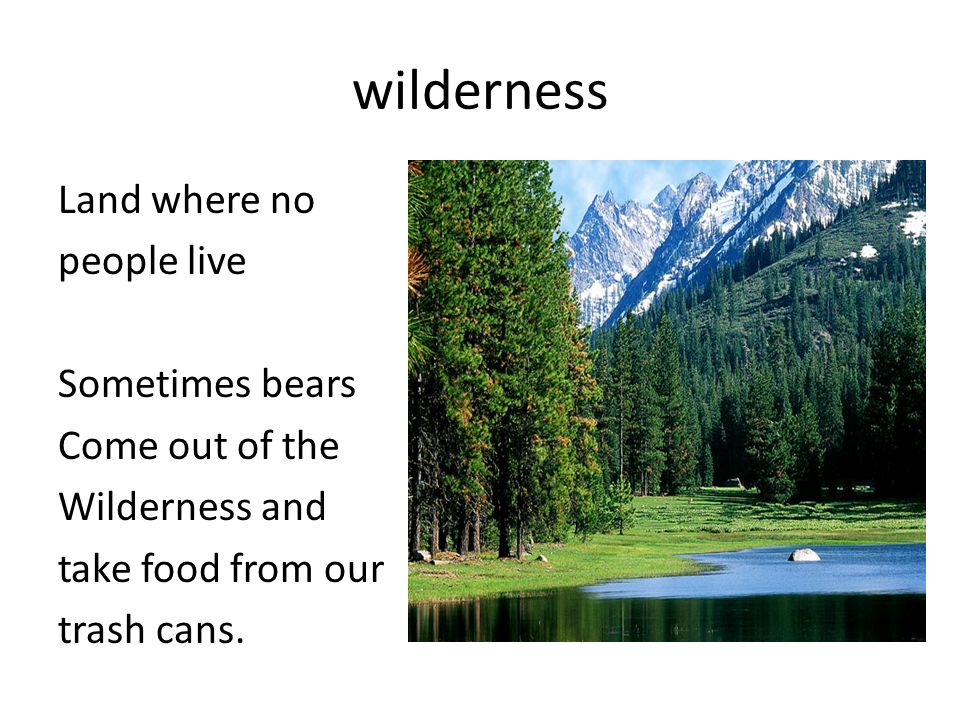 wilderness

Land where no people live

Sometimes bears Come out of the Wilderness and take food from our trash cans.